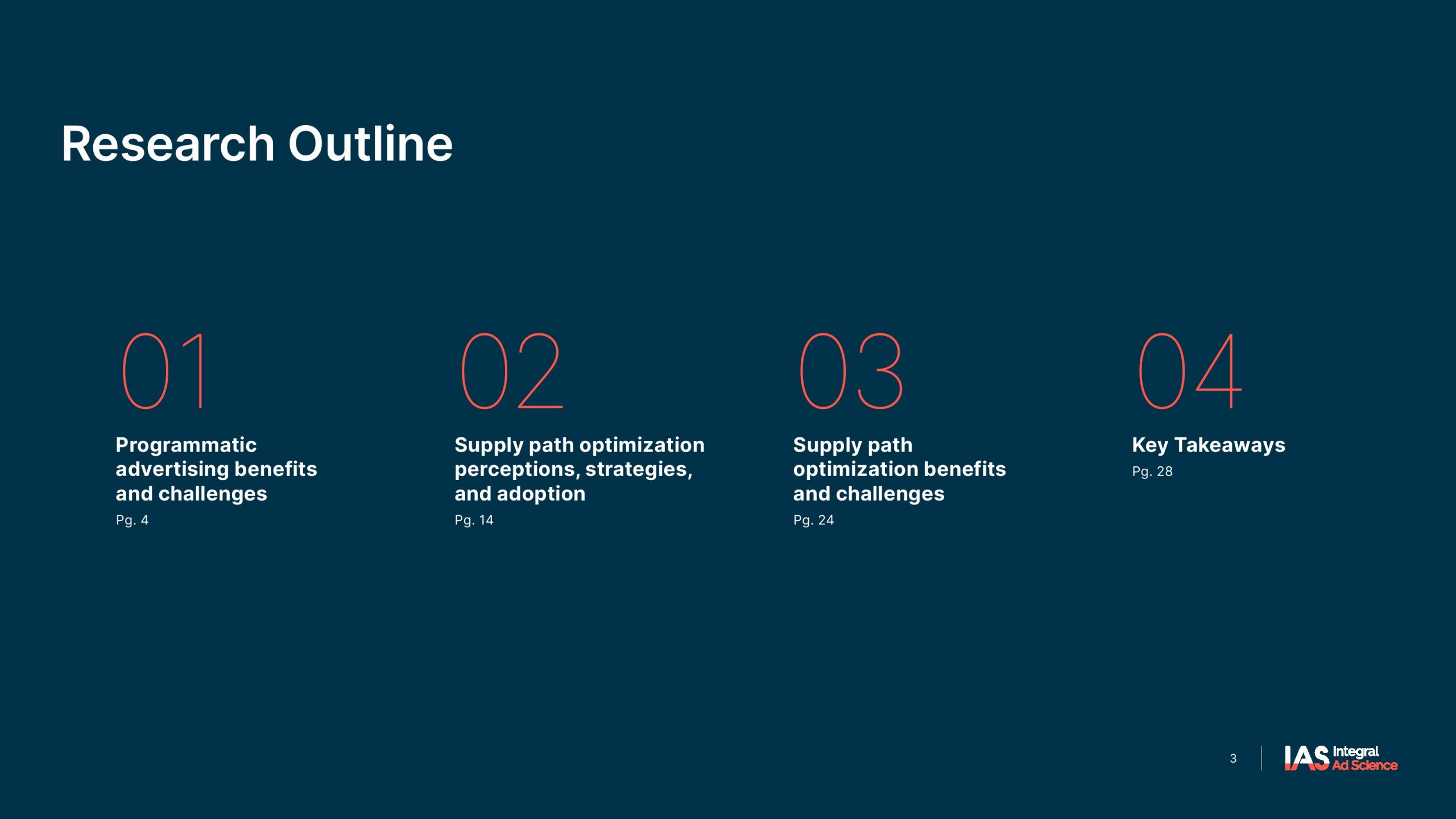 Research Outline

01

Programmatic advertising benefits and challenges

Pg. 4

02

Supply path optimization perceptions, strategies, and adoption

Pg. 14

03

Supply path optimization benefits and challenges

Pg. 24

04

Key Takeaways

Pg. 28

3

IAS Integral Ad Science